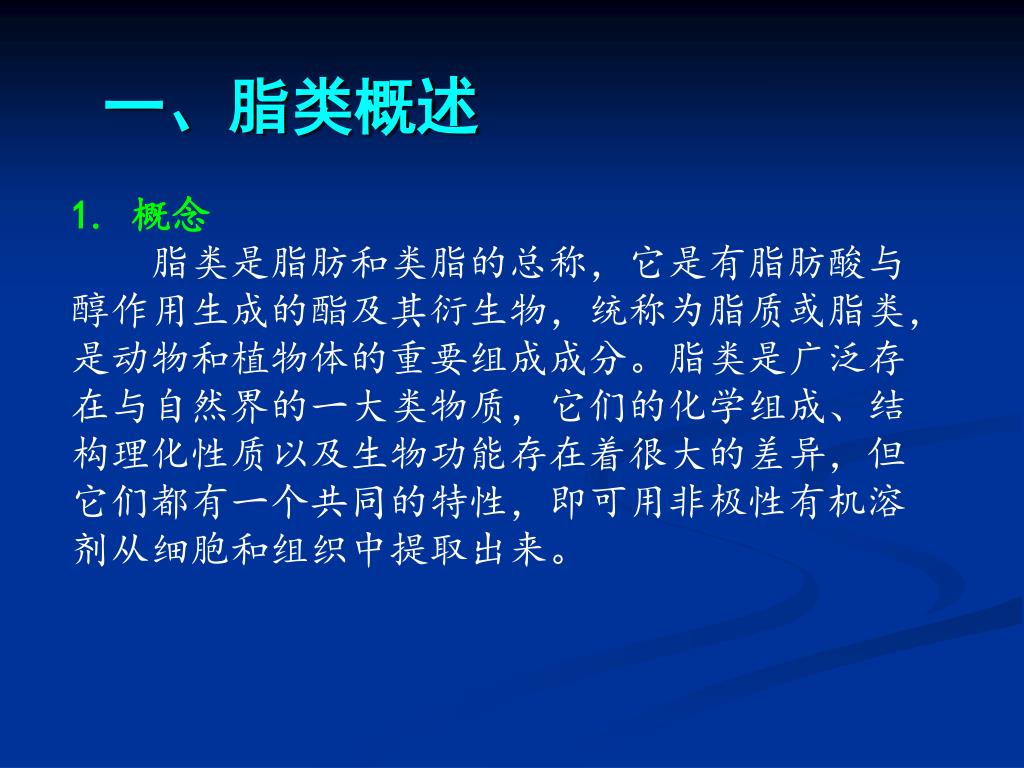 一、脂类概述

1. 概念

脂类是脂肪和类脂的总称，它是有脂肪酸与醇作用生成的酯及其衍生物，统称为脂质或脂类，是动物和植物体的重要组成成分。脂类是广泛存在与自然界的一大类物质，它们的化学组成、结构理化性质以及生物功能存在着很大的差异，但它们都有一个共同的特性，即可用非极性有机溶剂从细胞和组织中提取出来。